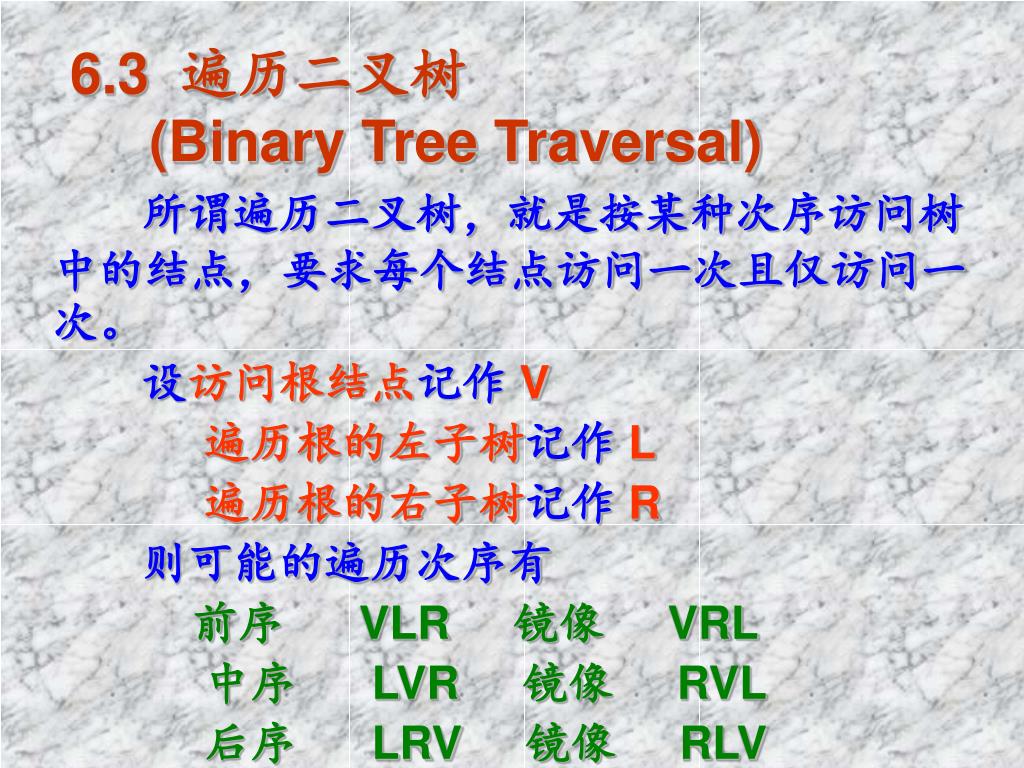 6.3 遍历二叉树
(Binary Tree Traversal)

所谓遍历二叉树，就是按某种次序访问树中的结点，要求每个结点访问一次且仅访问一次。

设访问根结点记作 V
遍历根的左子树记作 L
遍历根的右子树记作 R

则可能的遍历次序有
前序 VLR 镜像 VRL
中序 LVR 镜像 RVL
后序 LRV 镜像 RLV